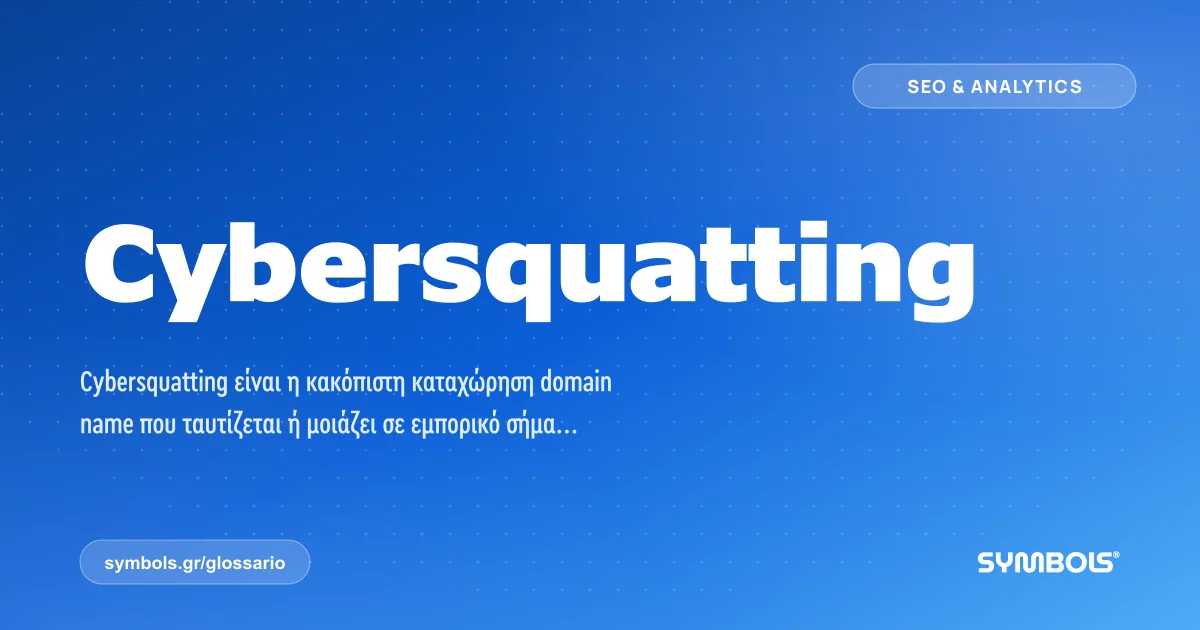 SEO & ANALYTICS

Cybersquatting

Cybersquatting είναι η κακόπιστη καταχώρηση domain name που ταυτίζεται ή μοιάζει σε εμπορικό σήμα...

symbols.gr/glossario

SYMBOLS®